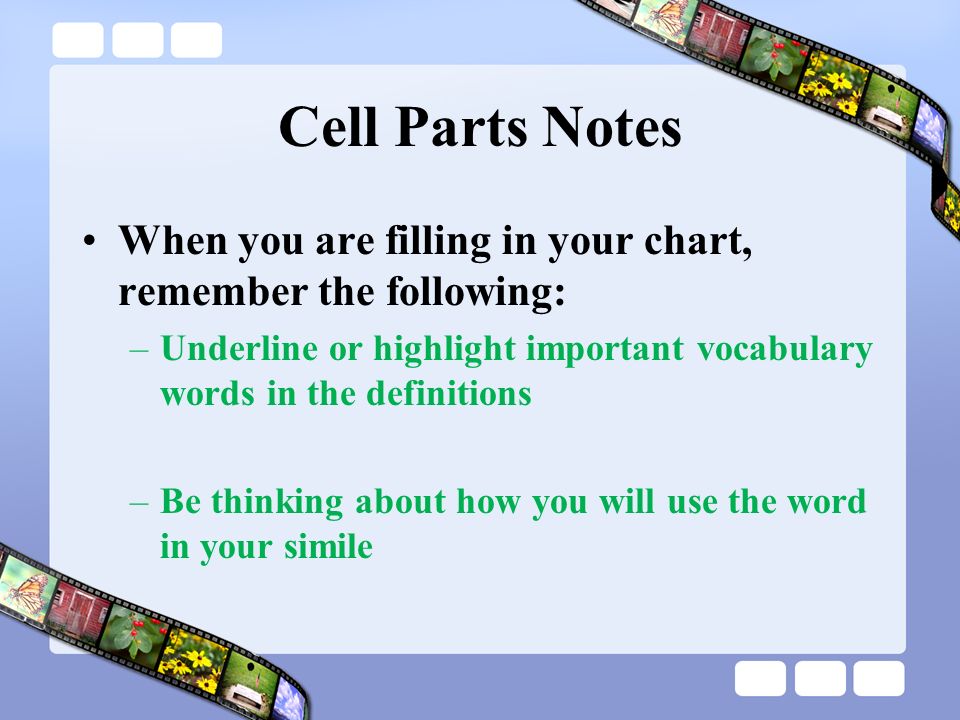 Cell Parts Notes

• When you are filling in your chart, remember the following:

– Underline or highlight important vocabulary words in the definitions

– Be thinking about how you will use the word in your simile